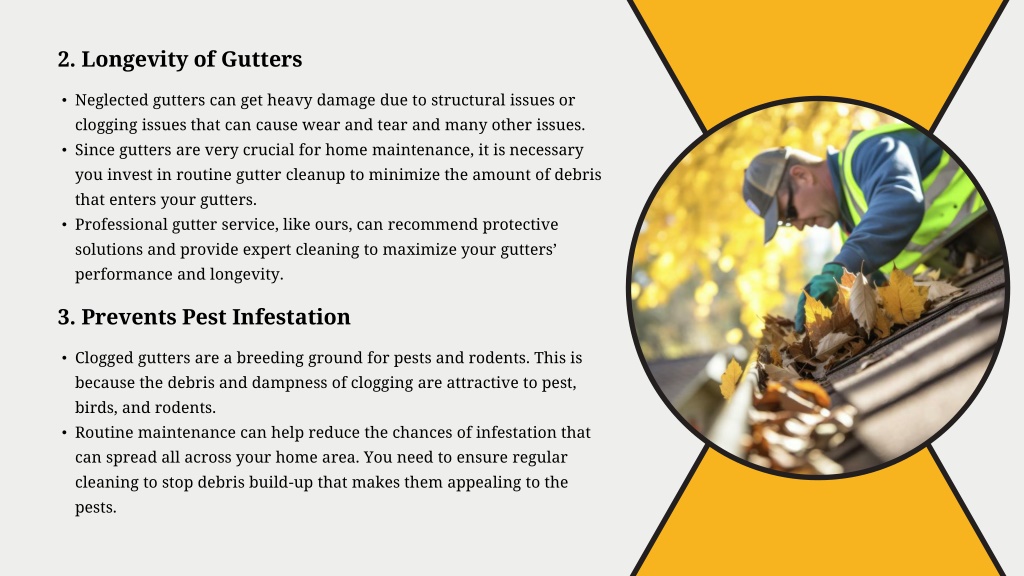 2. Longevity of Gutters

• Neglected gutters can get heavy damage due to structural issues or clogging issues that can cause wear and tear and many other issues.
• Since gutters are very crucial for home maintenance, it is necessary you invest in routine gutter cleanup to minimize the amount of debris that enters your gutters.
• Professional gutter service, like ours, can recommend protective solutions and provide expert cleaning to maximize your gutters' performance and longevity.

3. Prevents Pest Infestation

• Clogged gutters are a breeding ground for pests and rodents. This is because the debris and dampness of clogging are attractive to pest, birds, and rodents.
• Routine maintenance can help reduce the chances of infestation that can spread all across your home area. You need to ensure regular cleaning to stop debris build-up that makes them appealing to the pests.